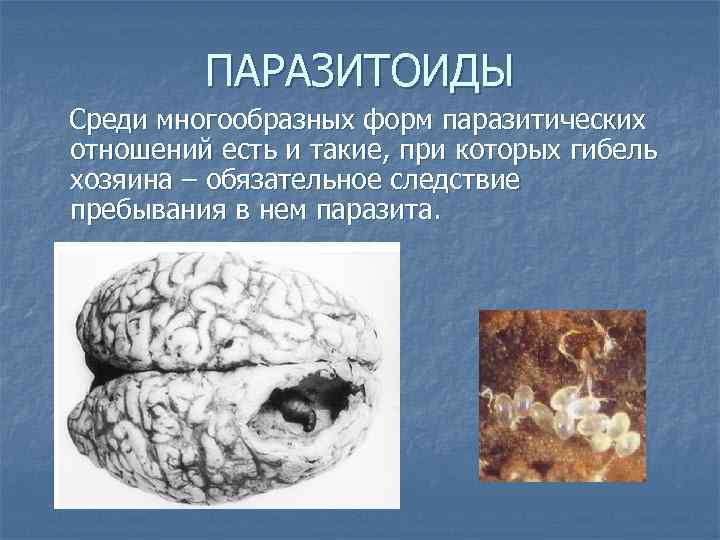 ПАРАЗИТОИДЫ

Среди многообразных форм паразитических отношений есть и такие, при которых гибель хозяина – обязательное следствие пребывания в нем паразита.